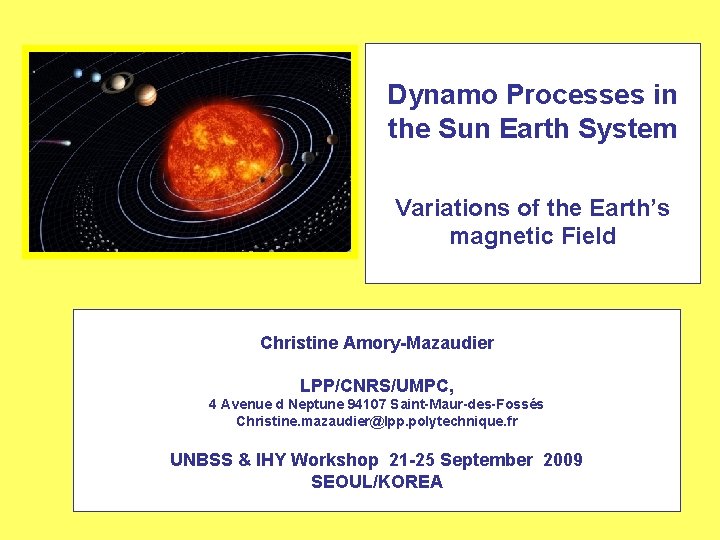 Dynamo Processes in the Sun Earth System

Variations of the Earth's magnetic Field

Christine Amory-Mazaudier

LPP/CNRS/UMPC,
4 Avenue d Neptune 94107 Saint-Maur-des-Fossés
Christine.mazaudier@lpp.polytechnique.fr

UNBSS & IHY Workshop 21-25 September 2009
SEOUL/KOREA